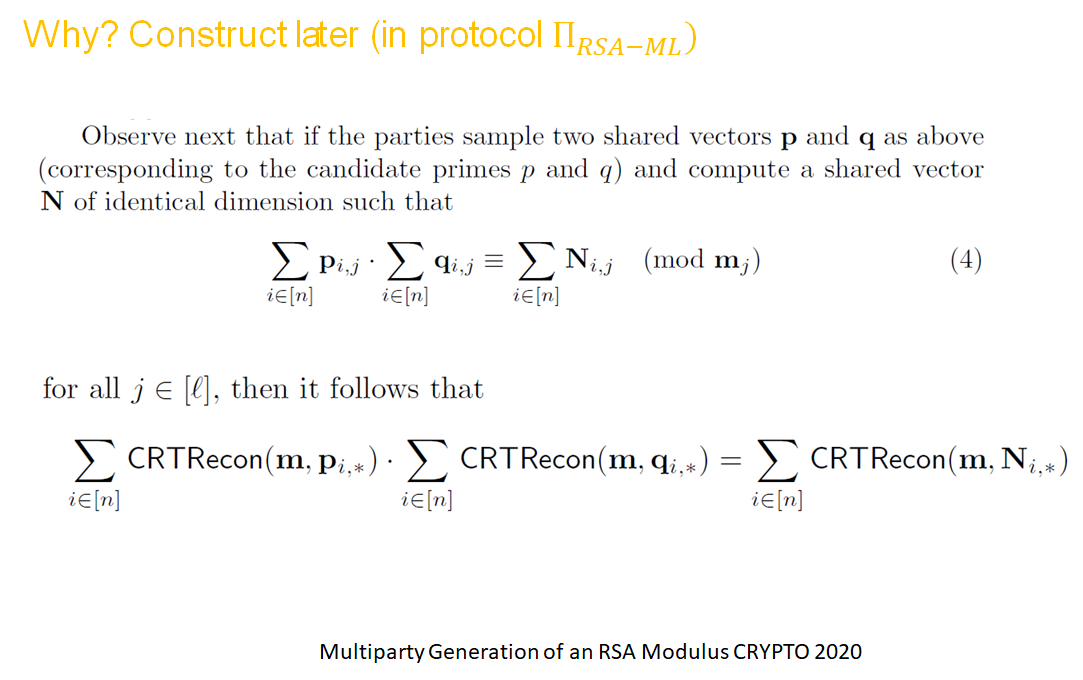 Why? Construct later (in protocol $\Pi_{RSA-ML}$)

Observe next that if the parties sample two shared vectors $\mathbf{p}$ and $\mathbf{q}$ as above (corresponding to the candidate primes $p$ and $q$) and compute a shared vector $\mathbf{N}$ of identical dimension such that

$$\sum_{i\in[n]} \mathbf{p}_{i,j} \cdot \sum_{i\in[n]} \mathbf{q}_{i,j} \equiv \sum_{i\in[n]} \mathbf{N}_{i,j} \pmod{\mathbf{m}_j} \quad (4)$$

for all $j \in [\ell]$, then it follows that

$$\sum_{i\in[n]} \mathsf{CRTRecon}(\mathbf{m}, \mathbf{p}_{i,*}) \cdot \sum_{i\in[n]} \mathsf{CRTRecon}(\mathbf{m}, \mathbf{q}_{i,*}) = \sum_{i\in[n]} \mathsf{CRTRecon}(\mathbf{m}, \mathbf{N}_{i,*})$$

Multiparty Generation of an RSA Modulus CRYPTO 2020